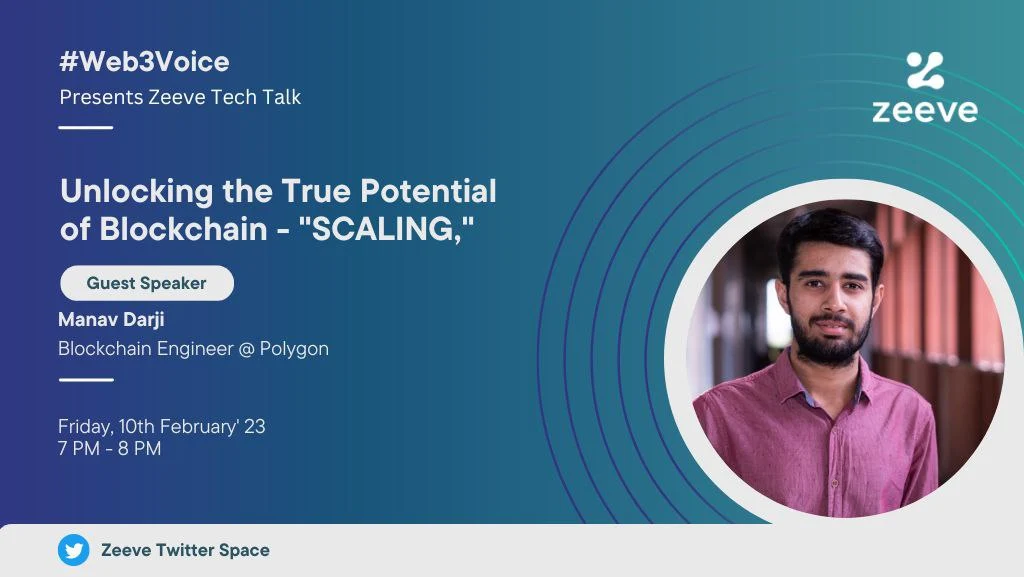 #Web3Voice
Presents Zeeve Tech Talk

zeeve

Unlocking the True Potential of Blockchain - "SCALING,"

Guest Speaker

Manav Darji
Blockchain Engineer @ Polygon

Friday, 10th February' 23
7 PM - 8 PM

Zeeve Twitter Space